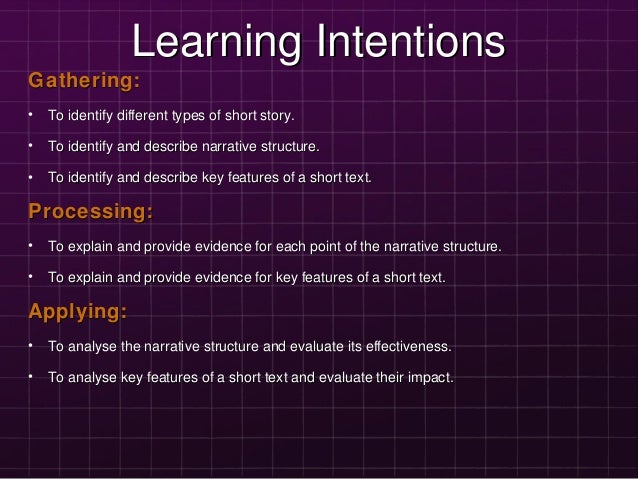 Learning Intentions

Gathering:

• To identify different types of short story.

• To identify and describe narrative structure.

• To identify and describe key features of a short text.

Processing:

• To explain and provide evidence for each point of the narrative structure.

• To explain and provide evidence for key features of a short text.

Applying:

• To analyse the narrative structure and evaluate its effectiveness.

• To analyse key features of a short text and evaluate their impact.